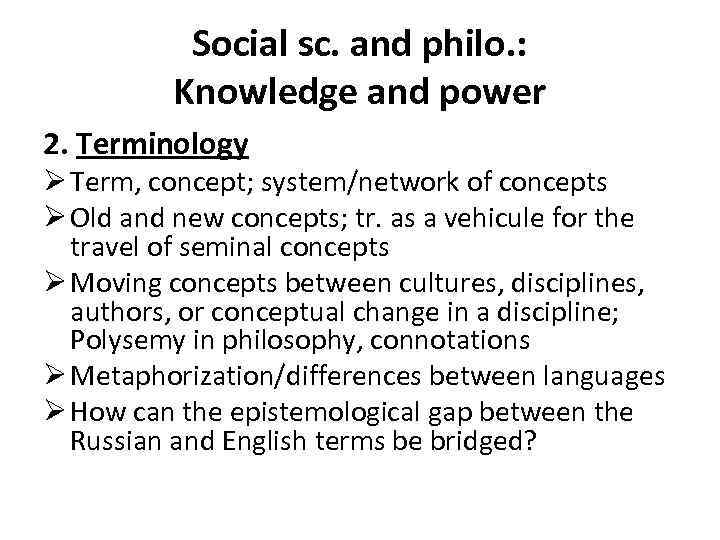 Social sc. and philo.:
Knowledge and power

2. Terminology

➢ Term, concept; system/network of concepts
➢ Old and new concepts; tr. as a vehicule for the travel of seminal concepts
➢ Moving concepts between cultures, disciplines, authors, or conceptual change in a discipline; Polysemy in philosophy, connotations
➢ Metaphorization/differences between languages
➢ How can the epistemological gap between the Russian and English terms be bridged?